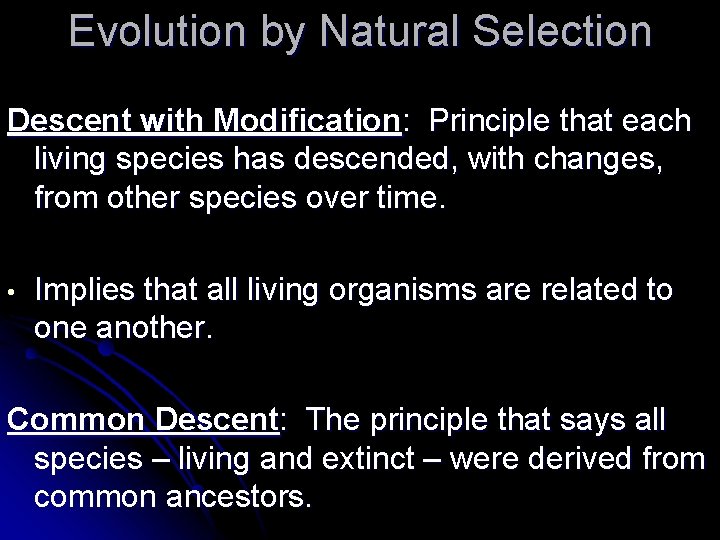 Evolution by Natural Selection

Descent with Modification: Principle that each living species has descended, with changes, from other species over time.

• Implies that all living organisms are related to one another.

Common Descent: The principle that says all species – living and extinct – were derived from common ancestors.